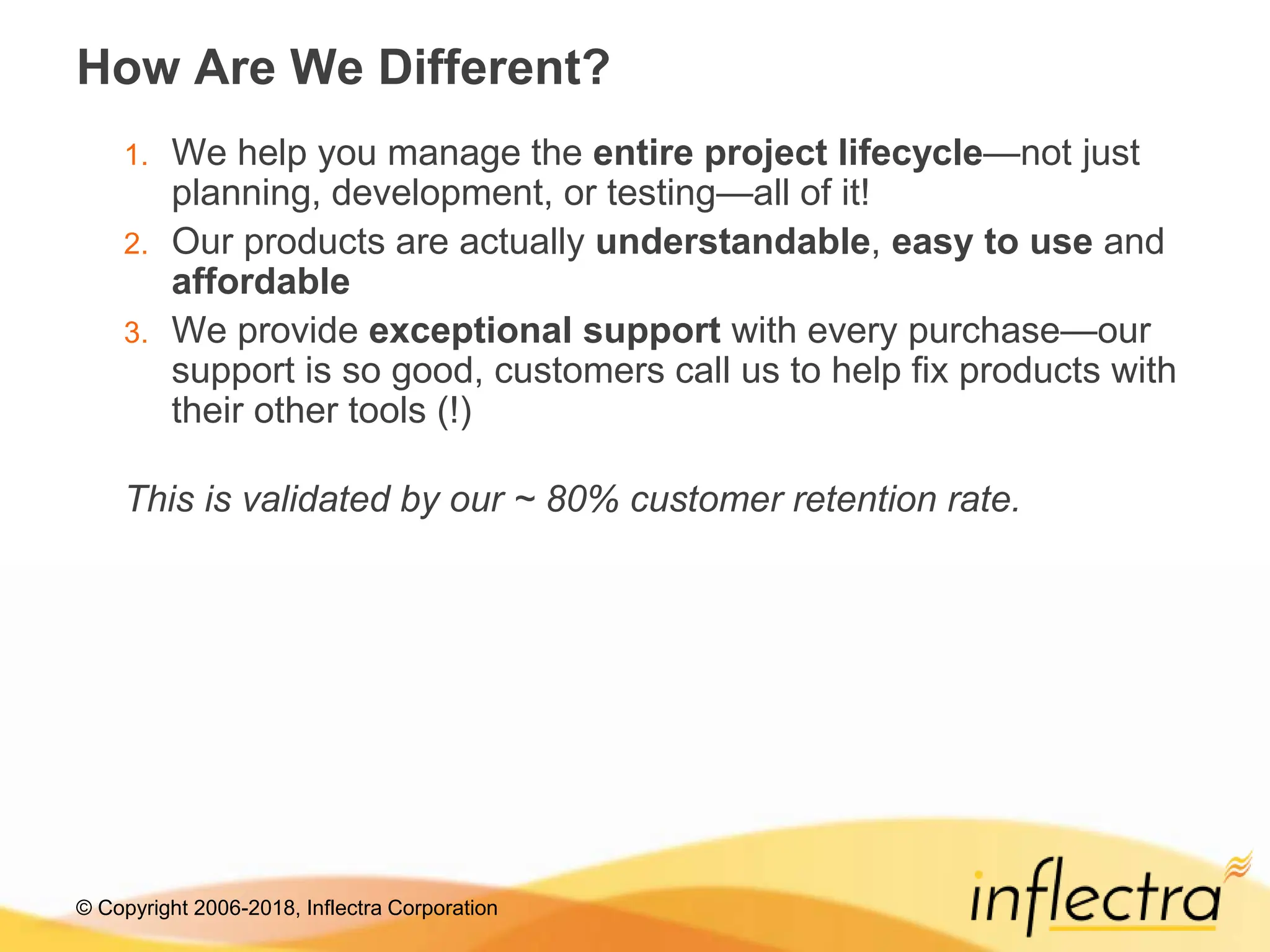 How Are We Different?

1. We help you manage the entire project lifecycle—not just planning, development, or testing—all of it!
2. Our products are actually understandable, easy to use and affordable
3. We provide exceptional support with every purchase—our support is so good, customers call us to help fix products with their other tools (!)

This is validated by our ~ 80% customer retention rate.

© Copyright 2006-2018, Inflectra Corporation

inflectra